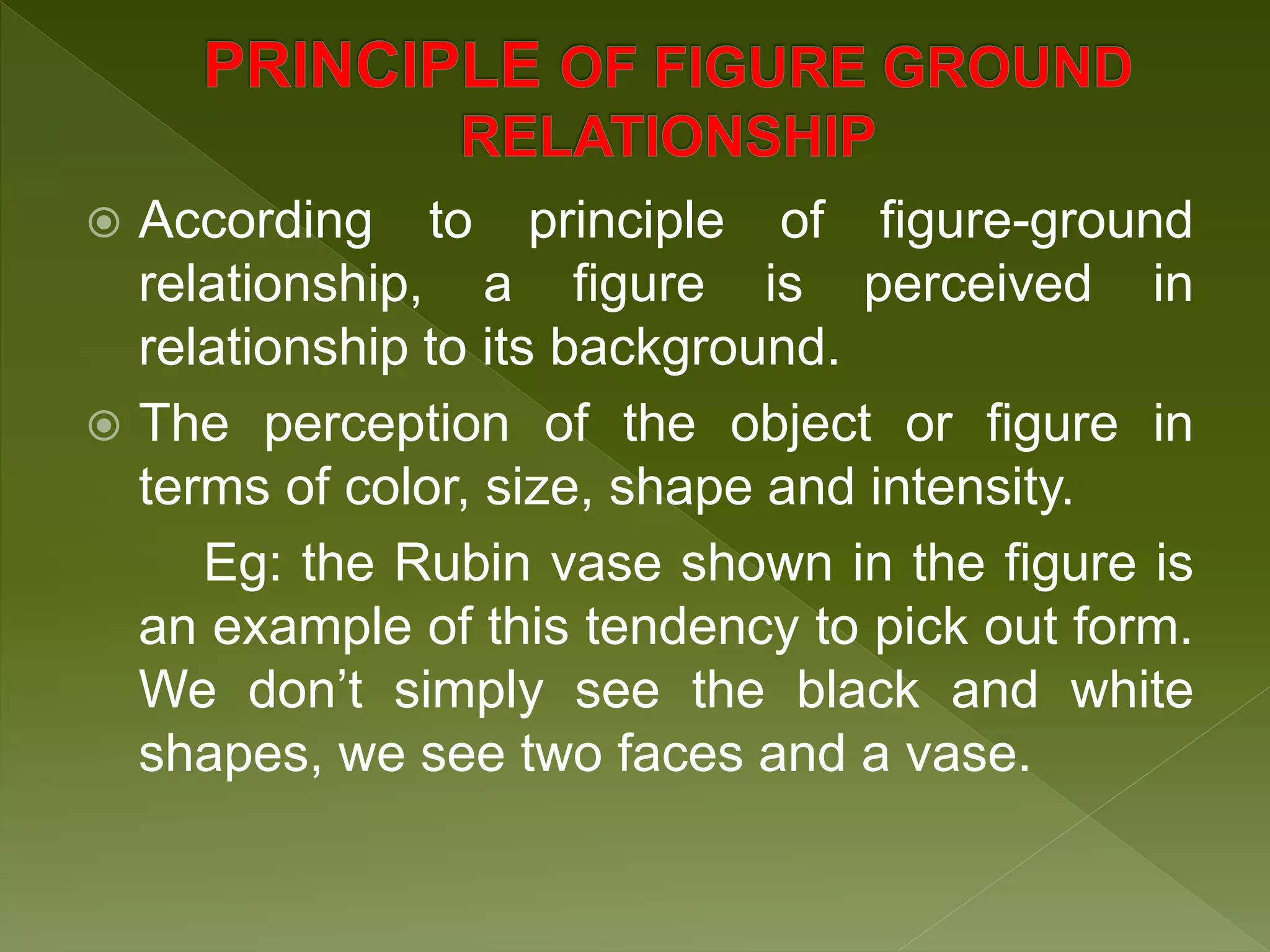 PRINCIPLE OF FIGURE GROUND RELATIONSHIP

According to principle of figure-ground relationship, a figure is perceived in relationship to its background.

The perception of the object or figure in terms of color, size, shape and intensity.

Eg: the Rubin vase shown in the figure is an example of this tendency to pick out form. We don’t simply see the black and white shapes, we see two faces and a vase.